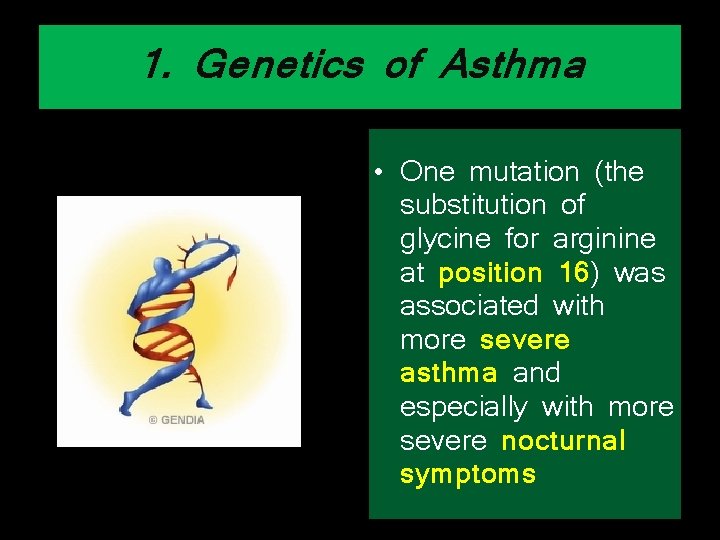 1. Genetics of Asthma

© GENDIA

• One mutation (the substitution of glycine for arginine at position 16) was associated with more severe asthma and especially with more severe nocturnal symptoms